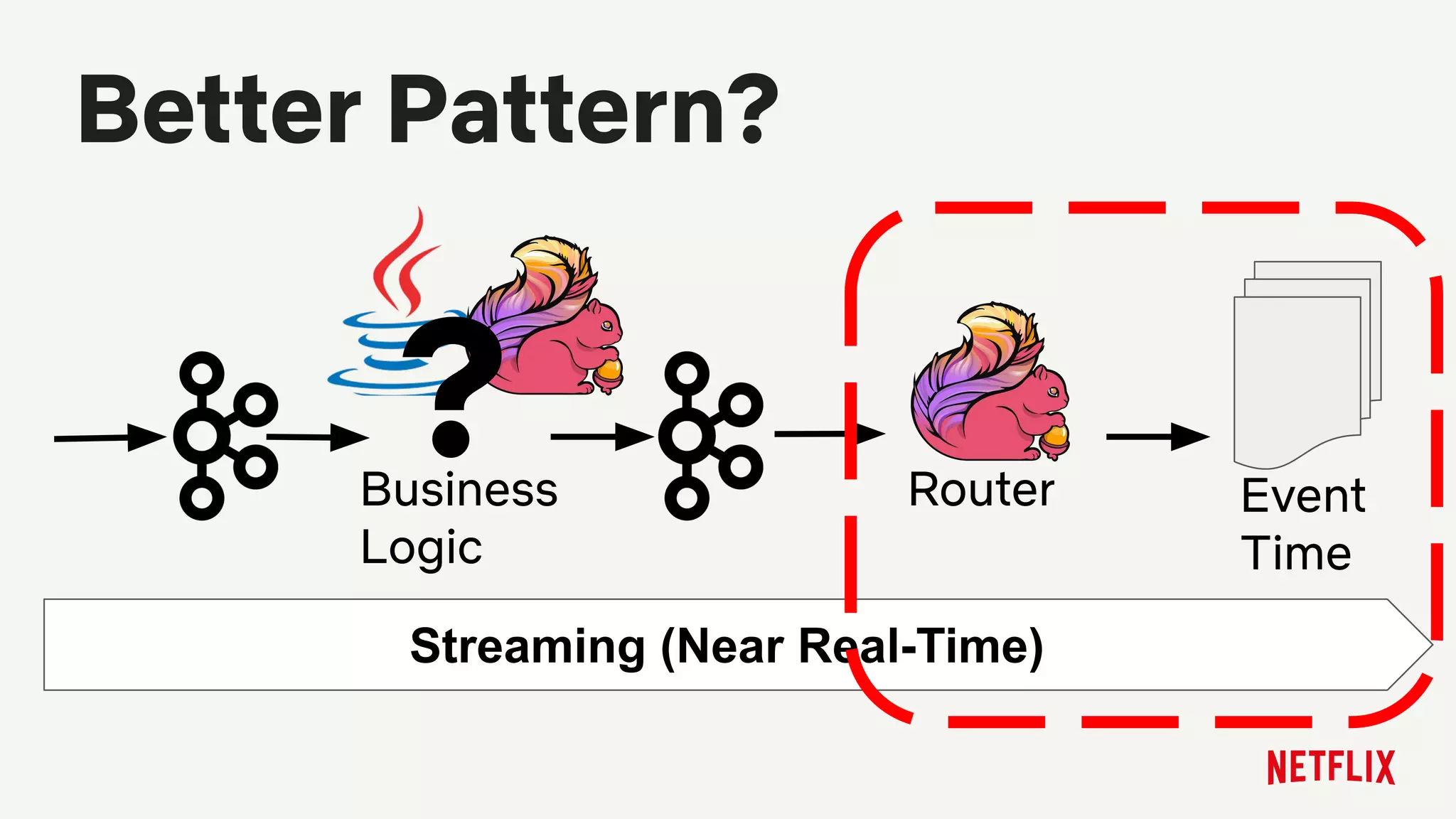 Better Pattern?

?

Business Logic

Router

Event Time

Streaming (Near Real-Time)

NETFLIX